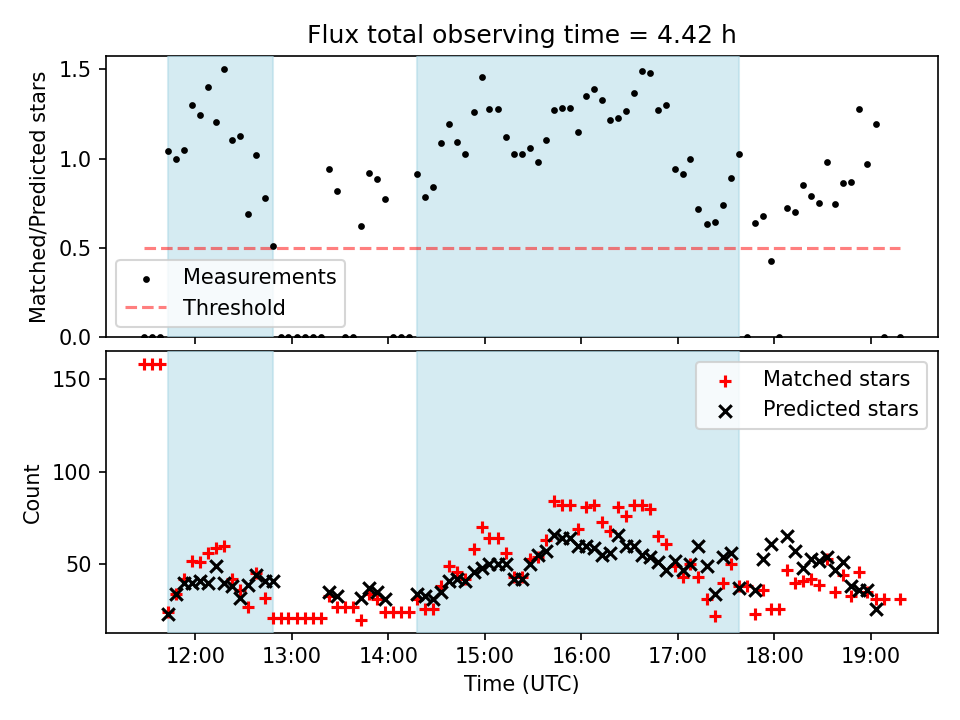 Flux total observing time = 4.42 h

Matched/Predicted stars

1.5
1.0
0.5
0.0

Measurements
Threshold

Count

150
100
50

Matched stars
Predicted stars

12:00
13:00
14:00
15:00
16:00
17:00
18:00
19:00

Time (UTC)